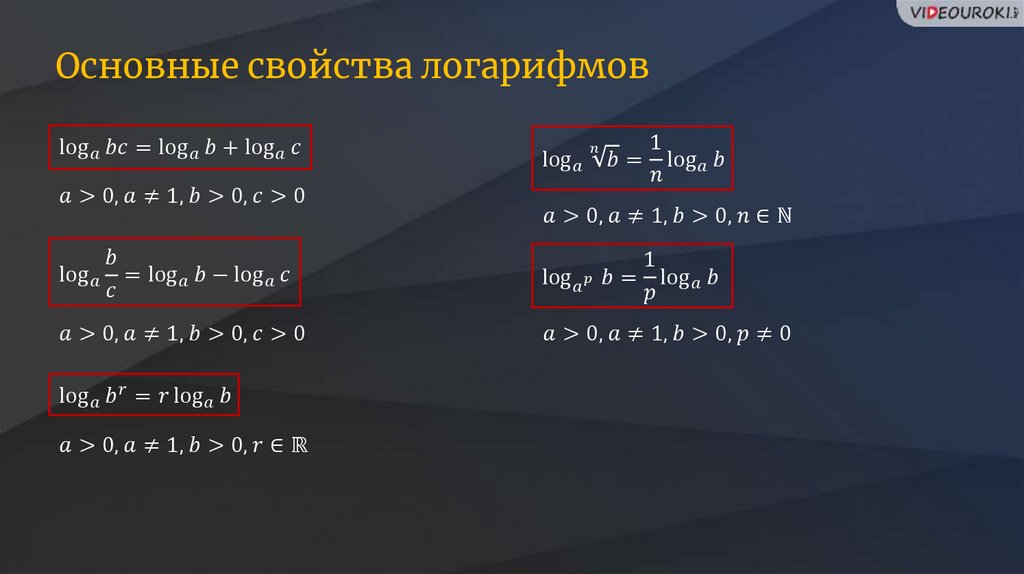 VIDEOUROKI

Основные свойства логарифмов

$\log_a bc = \log_a b + \log_a c$

$a > 0, a \neq 1, b > 0, c > 0$

$\log_a \frac{b}{c} = \log_a b - \log_a c$

$a > 0, a \neq 1, b > 0, c > 0$

$\log_a b^r = r \log_a b$

$a > 0, a \neq 1, b > 0, r \in \mathbb{R}$

$\log_a \sqrt[n]{b} = \frac{1}{n} \log_a b$

$a > 0, a \neq 1, b > 0, n \in \mathbb{N}$

$\log_{a^p} b = \frac{1}{p} \log_a b$

$a > 0, a \neq 1, b > 0, p \neq 0$